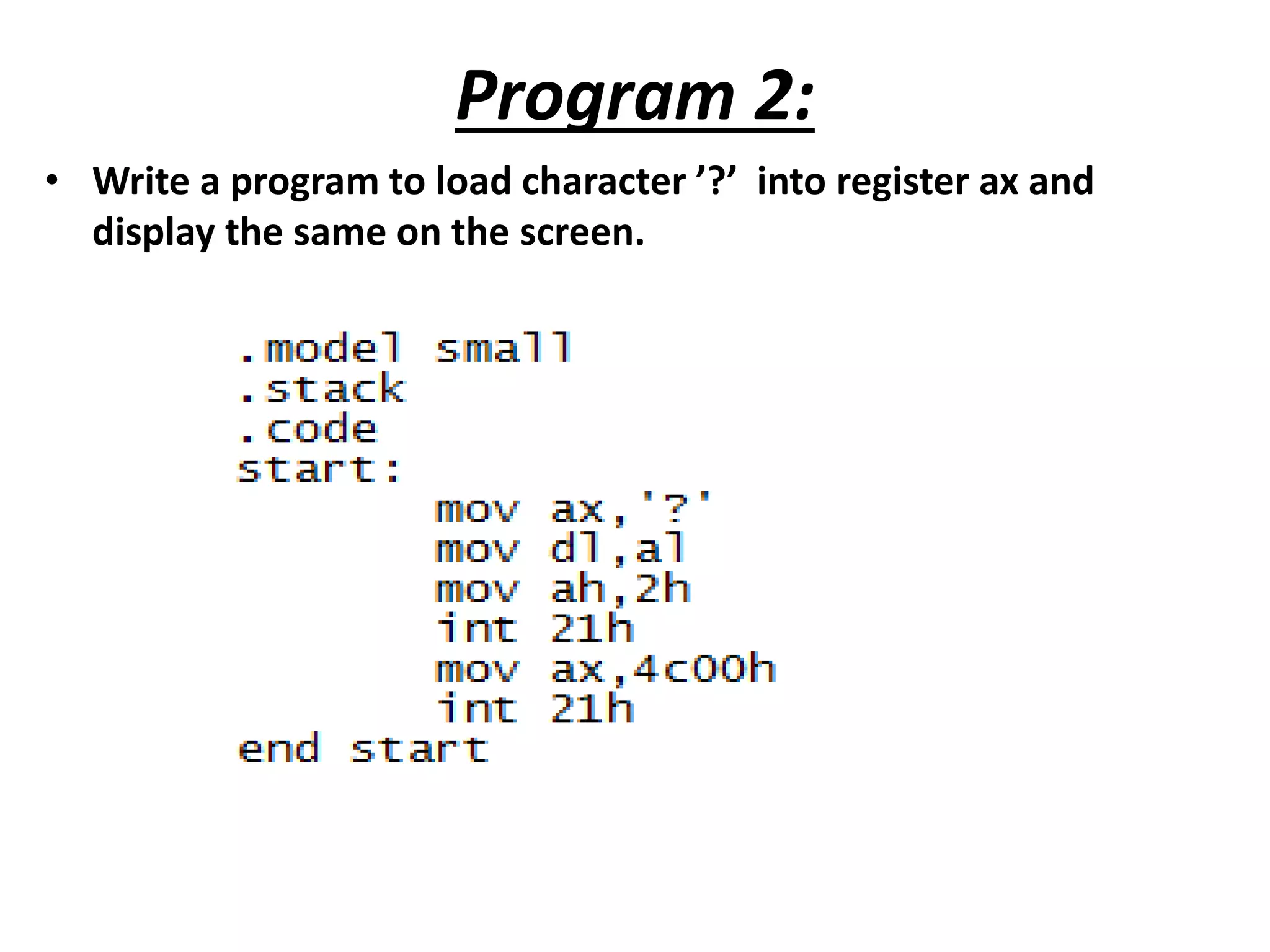 Program 2:

• Write a program to load character ’?’ into register ax and display the same on the screen.

.model small
.stack
.code
start:
mov ax,'?'
mov dl,al
mov ah,2h
int 21h
mov ax,4c00h
int 21h
end start